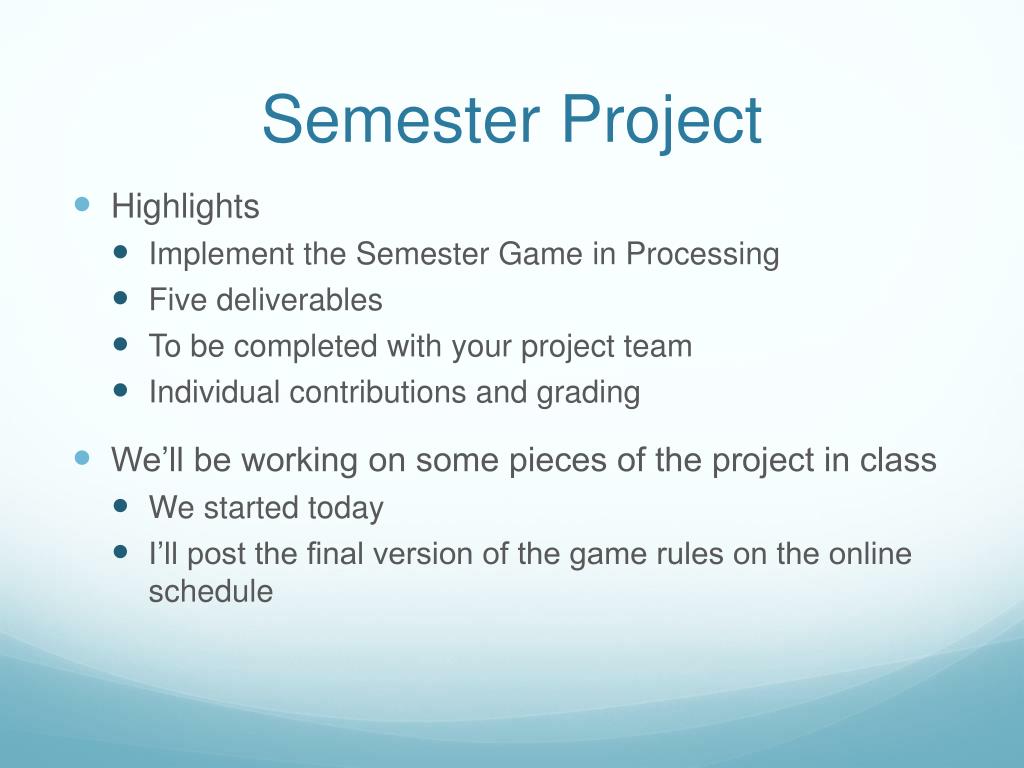 Semester Project

- Highlights
  - Implement the Semester Game in Processing
  - Five deliverables
  - To be completed with your project team
  - Individual contributions and grading
- We’ll be working on some pieces of the project in class
  - We started today
  - I’ll post the final version of the game rules on the online schedule